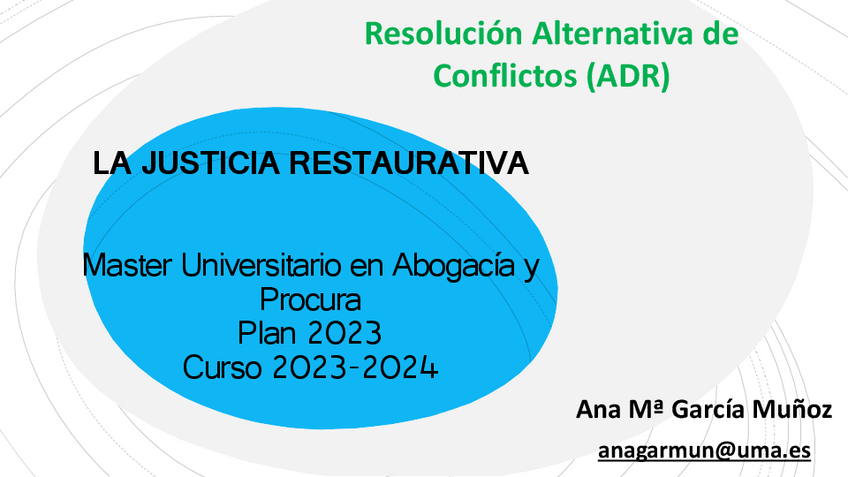 Resolución Alternativa de Conflictos (ADR)

LA JUSTICIA RESTAURATIVA

Master Universitario en Abogacía y Procura
Plan 2023
Curso 2023-2024

Ana Mª García Muñoz

anagarmun@uma.es